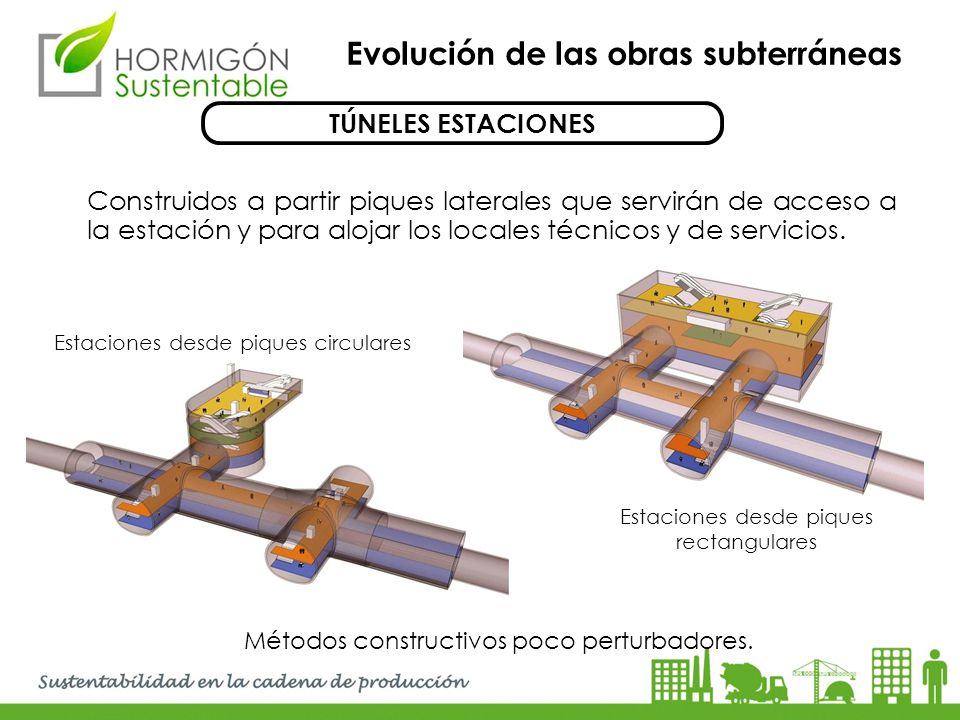 HORMIGÓN Sustentable

Evolución de las obras subterráneas

TÚNELES ESTACIONES

Construidos a partir piques laterales que servirán de acceso a la estación y para alojar los locales técnicos y de servicios.

Estaciones desde piques circulares

Estaciones desde piques rectangulares

Métodos constructivos poco perturbadores.

Sustentabilidad en la cadena de producción